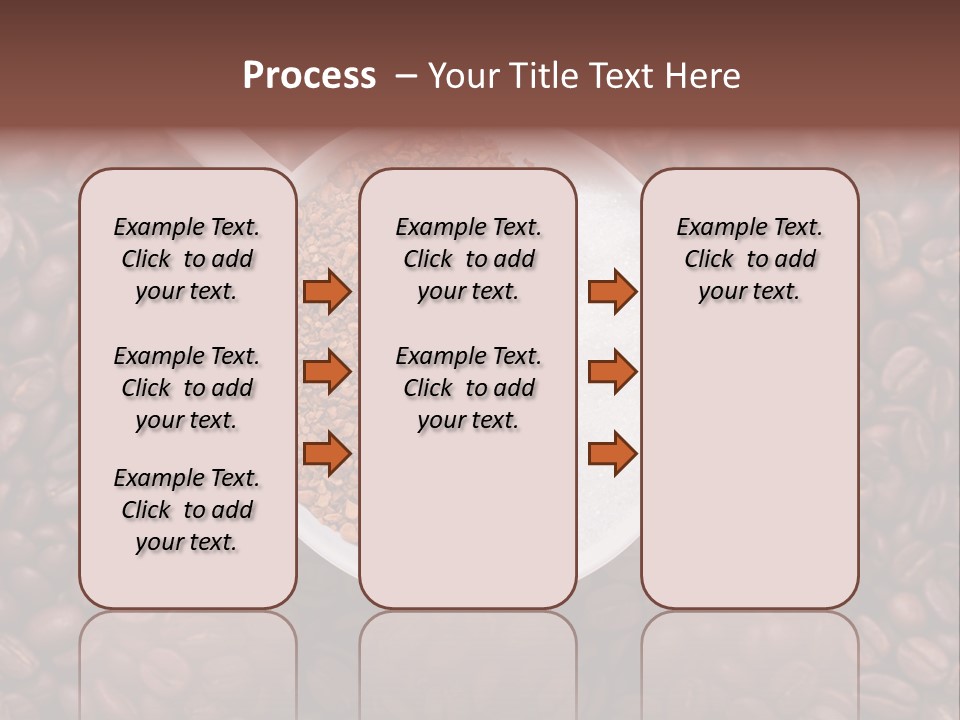 Process – Your Title Text Here

Example Text. Click to add your text.

Example Text. Click to add your text.

Example Text. Click to add your text.

Example Text. Click to add your text.

Example Text. Click to add your text.

Example Text. Click to add your text.